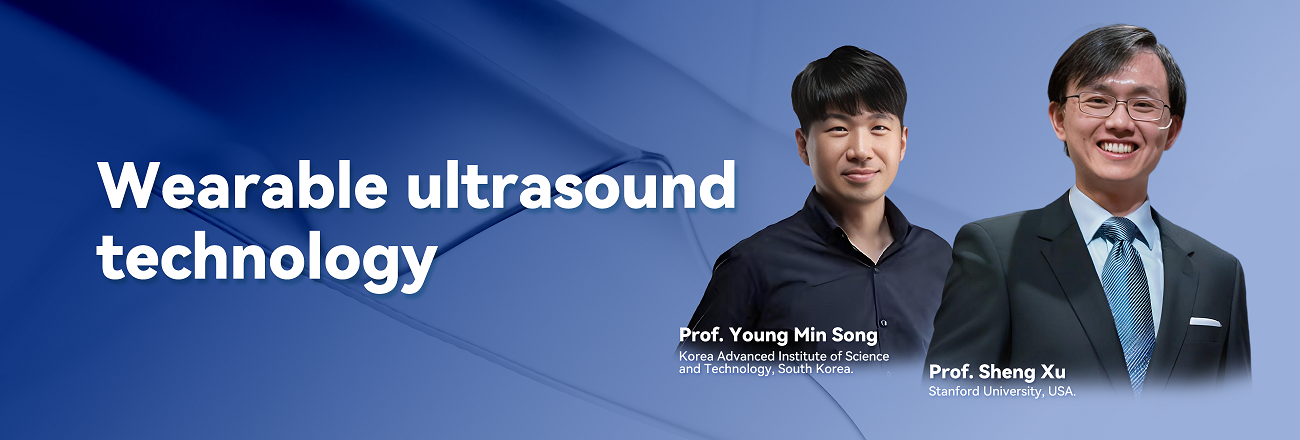 Wearable ultrasound technology

Prof. Young Min Song
Korea Advanced Institute of Science and Technology, South Korea.

Prof. Sheng Xu
Stanford University, USA.